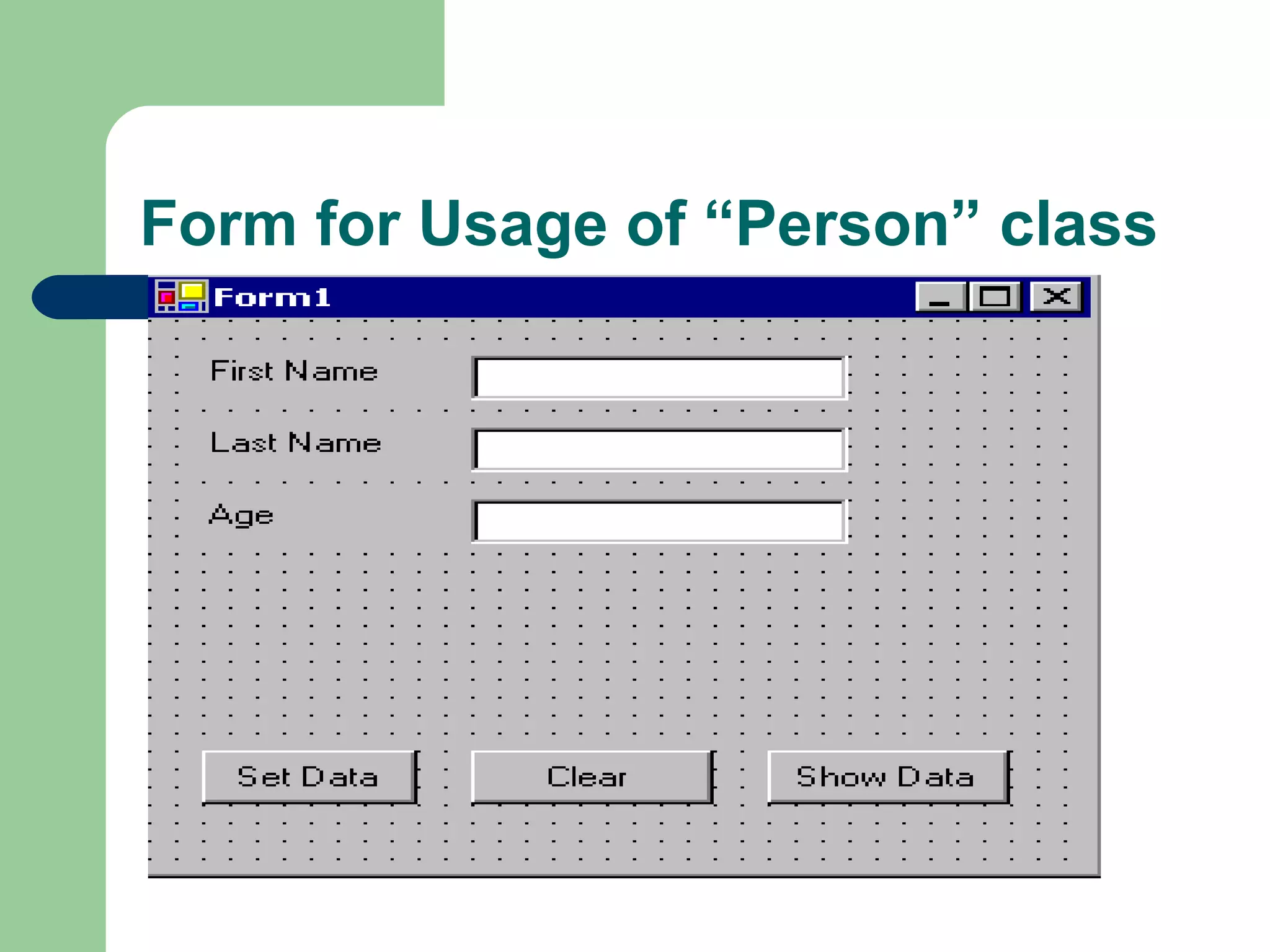 Form for Usage of “Person” class

Form1

First Name

Last Name

Age

Set Data

Clear

Show Data